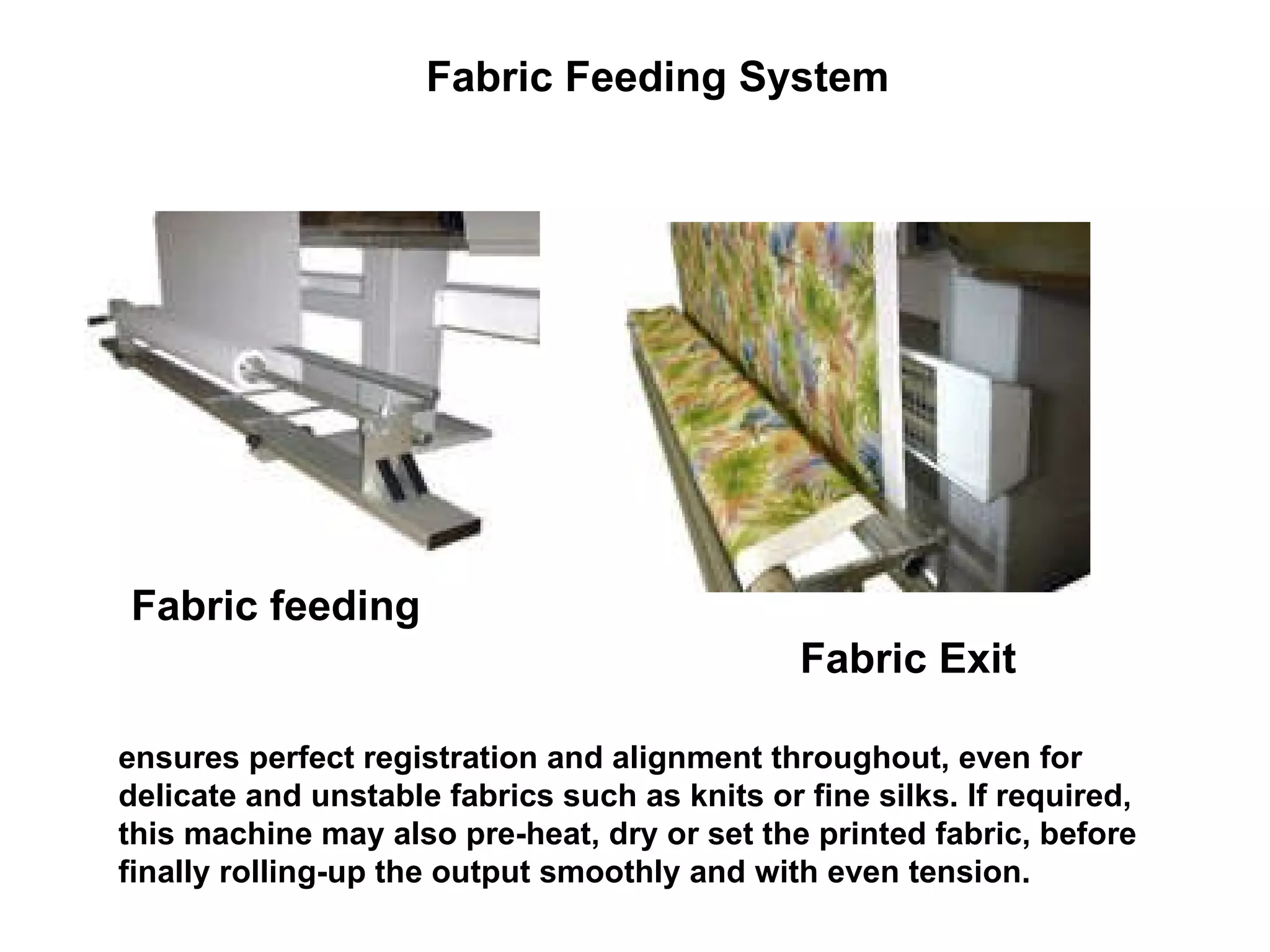 Fabric Feeding System

Fabric feeding

Fabric Exit

ensures perfect registration and alignment throughout, even for delicate and unstable fabrics such as knits or fine silks. If required, this machine may also pre-heat, dry or set the printed fabric, before finally rolling-up the output smoothly and with even tension.